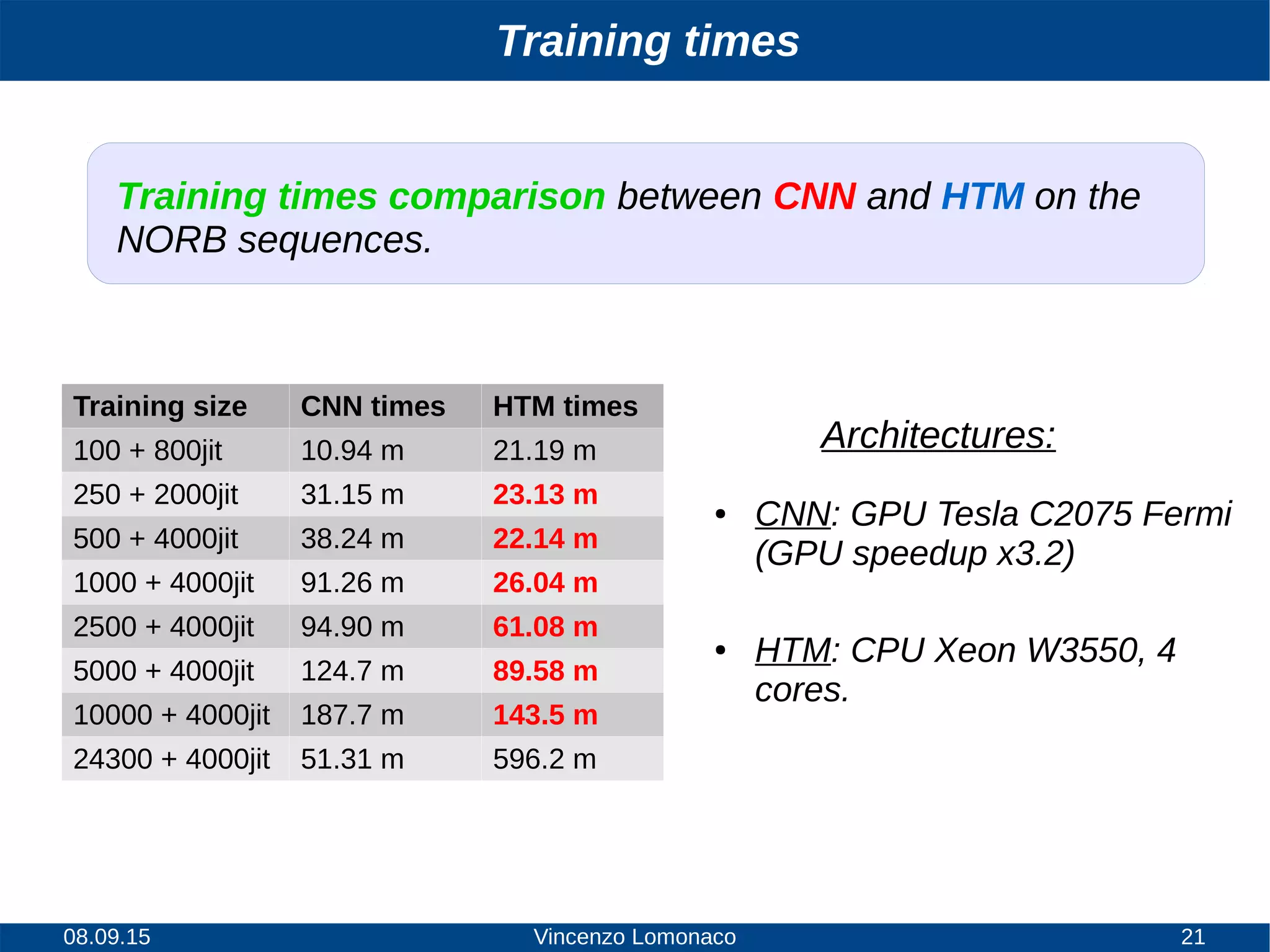 Training times

Training times comparison between CNN and HTM on the NORB sequences.

| Training size | CNN times | HTM times |
|---|---|---|
| 100 + 800jit | 10.94 m | 21.19 m |
| 250 + 2000jit | 31.15 m | 23.13 m |
| 500 + 4000jit | 38.24 m | 22.14 m |
| 1000 + 4000jit | 91.26 m | 26.04 m |
| 2500 + 4000jit | 94.90 m | 61.08 m |
| 5000 + 4000jit | 124.7 m | 89.58 m |
| 10000 + 4000jit | 187.7 m | 143.5 m |
| 24300 + 4000jit | 51.31 m | 596.2 m |

Architectures:

• CNN: GPU Tesla C2075 Fermi (GPU speedup x3.2)

• HTM: CPU Xeon W3550, 4 cores.

08.09.15 Vincenzo Lomonaco 21